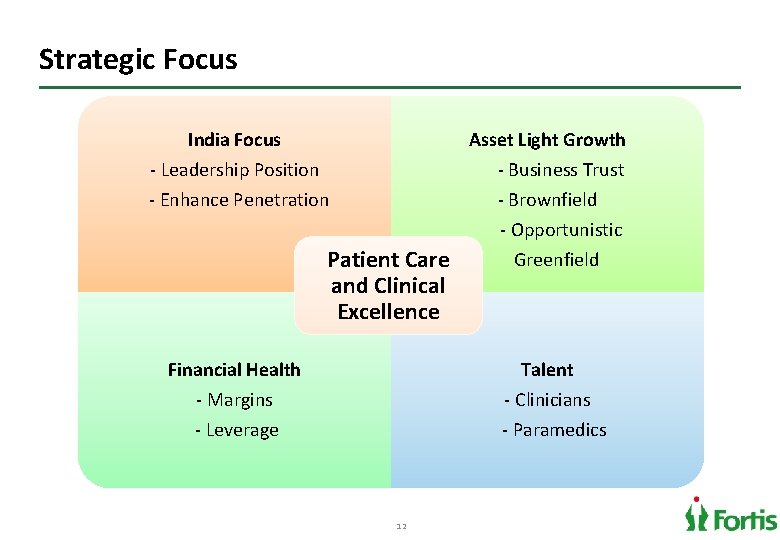 Strategic Focus

India Focus
- Leadership Position
- Enhance Penetration

Asset Light Growth
- Business Trust
- Brownfield
- Opportunistic Greenfield

Patient Care and Clinical Excellence

Financial Health
- Margins
- Leverage

Talent
- Clinicians
- Paramedics

12

Fortis